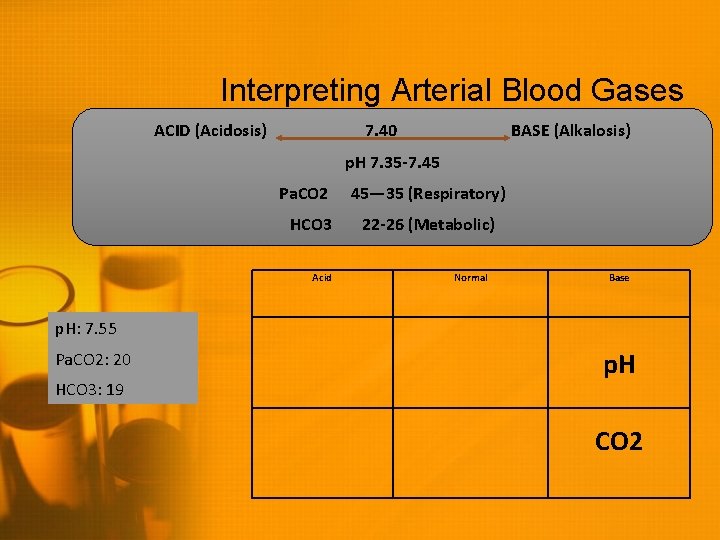 Interpreting Arterial Blood Gases

ACID (Acidosis) 7.40 BASE (Alkalosis)

pH 7.35-7.45

PaCO2 45—35 (Respiratory)

HCO3 22-26 (Metabolic)

pH: 7.55

PaCO2: 20

HCO3: 19

| Acid | Normal | Base |
|---|---|---|
| | | pH |
| | | CO2 |